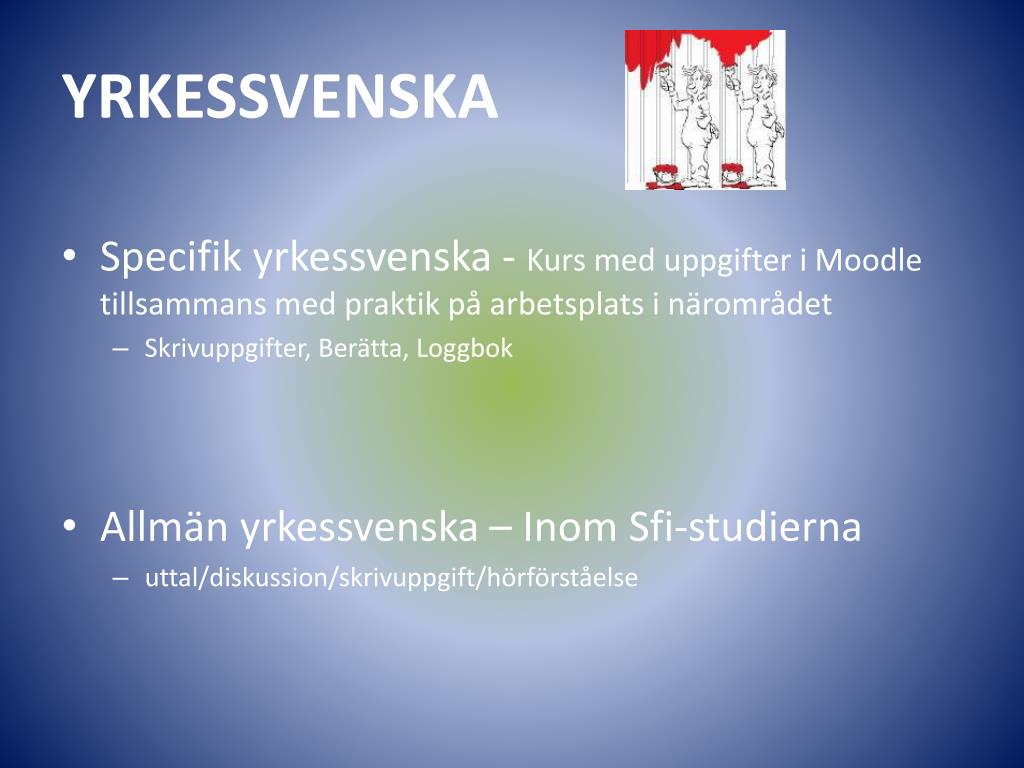 YRKESSVENSKA

• Specifik yrkessvenska - Kurs med uppgifter i Moodle tillsammans med praktik på arbetsplats i närområdet
– Skrivuppgifter, Berätta, Loggbok

• Allmän yrkessvenska – Inom Sfi-studierna
– uttal/diskussion/skrivuppgift/hörförståelse